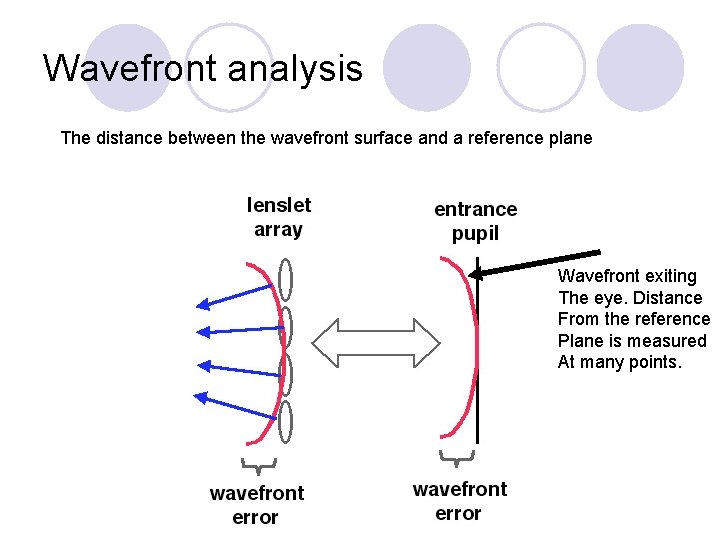 Wavefront analysis

The distance between the wavefront surface and a reference plane

lenslet array

entrance pupil

Wavefront exiting The eye. Distance From the reference Plane is measured At many points.

wavefront error

wavefront error